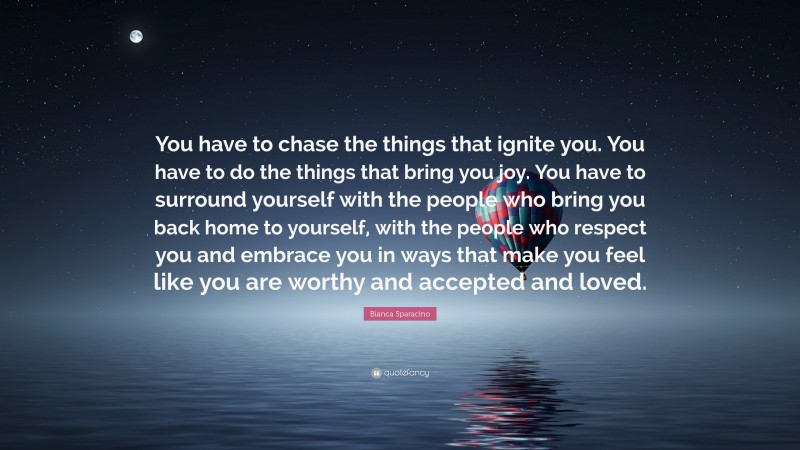 You have to chase the things that ignite you. You have to do the things that bring you joy. You have to surround yourself with the people who bring you back home to yourself, with the people who respect you and embrace you in ways that make you feel like you are worthy and accepted and loved.

Bianca Sparacino

quotefancy